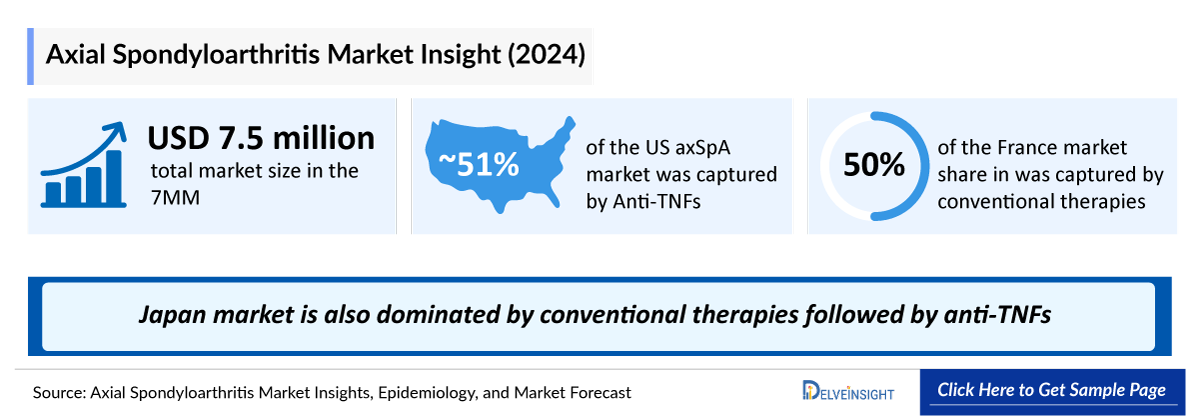 Axial Spondyloarthritis Market Insight (2024)

USD 7.5 million
total market size in the 7MM

~51%
of the US axSpA market was captured by Anti-TNFs

50%
of the France market share in was captured by conventional therapies

Japan market is also dominated by conventional therapies followed by anti-TNFs

Source: Axial Spondyloarthritis Market Insights, Epidemiology, and Market Forecast

DELVEINSIGHT

Click Here to Get Sample Page